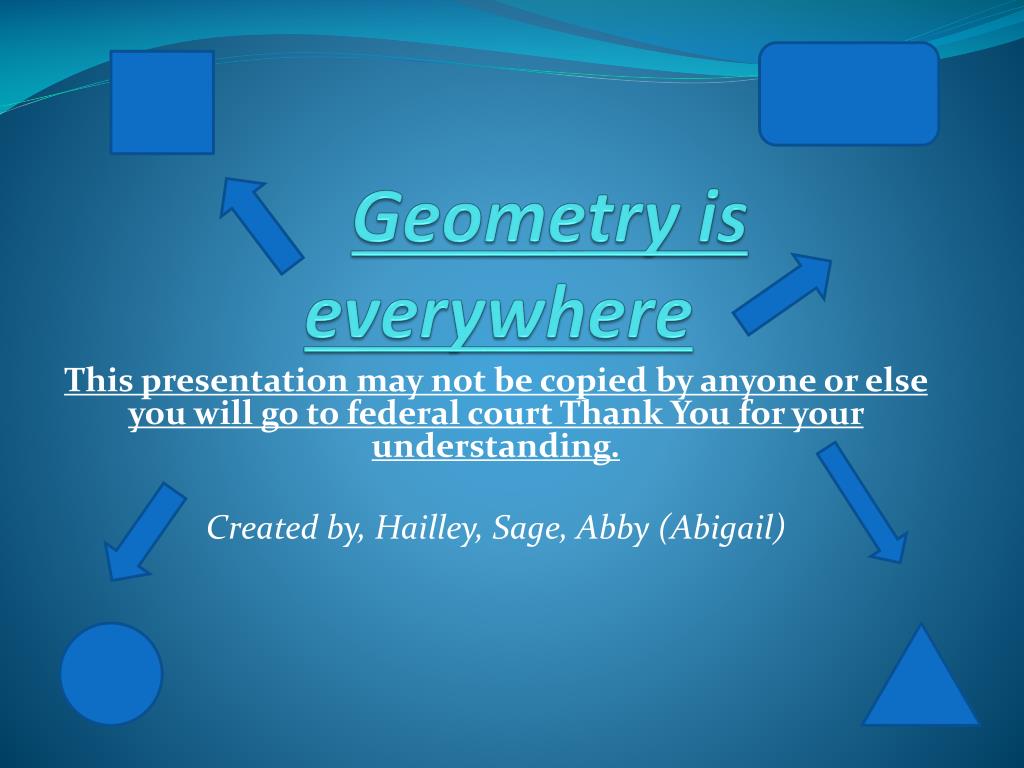 Geometry is everywhere

This presentation may not be copied by anyone or else you will go to federal court Thank You for your understanding.

Created by, Hailley, Sage, Abby (Abigail)